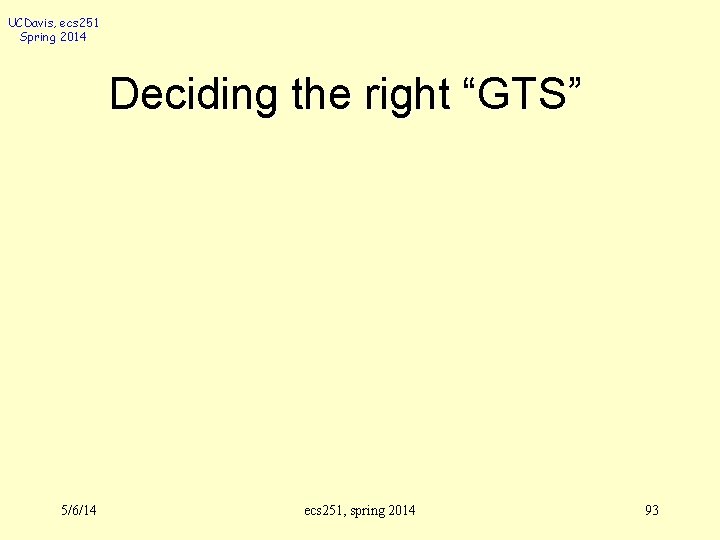 UCDavis, ecs251
Spring 2014

Deciding the right “GTS”

5/6/14

ecs251, spring 2014

93